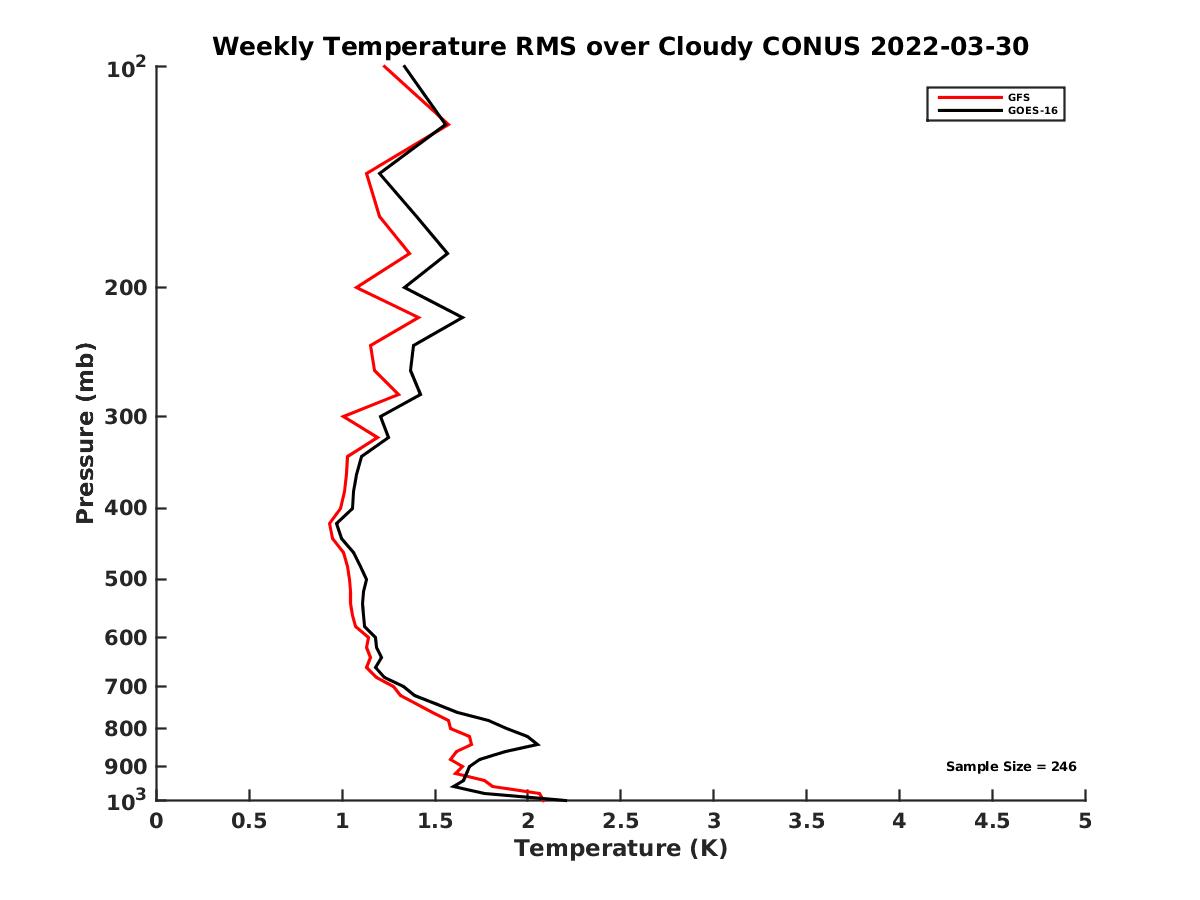 Weekly Temperature RMS over Cloudy CONUS 2022-03-30

GFS
GOES-16

Pressure (mb)

$10^2$
200
300
400
500
600
700
800
900
$10^3$

Sample Size = 246

0
0.5
1
1.5
2
2.5
3
3.5
4
4.5
5

Temperature (K)